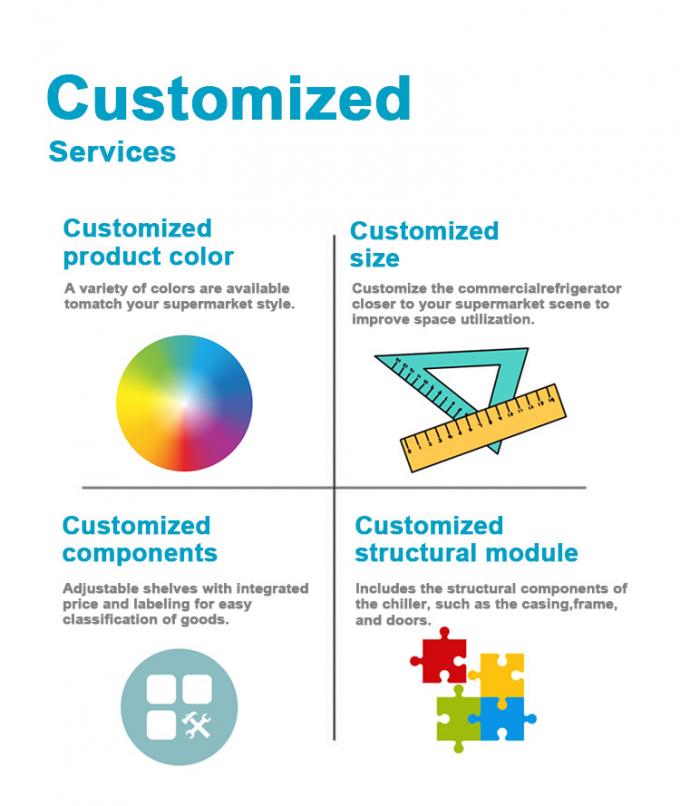 Customized
Services

Customized product color

A variety of colors are available tomatch your supermarket style.

Customized size

Customize the commercialrefrigerator closer to your supermarket scene to improve space utilization.

Customized components

Adjustable shelves with integrated price and labeling for easy classification of goods.

Customized structural module

Includes the structural components of the chiller, such as the casing,frame, and doors.